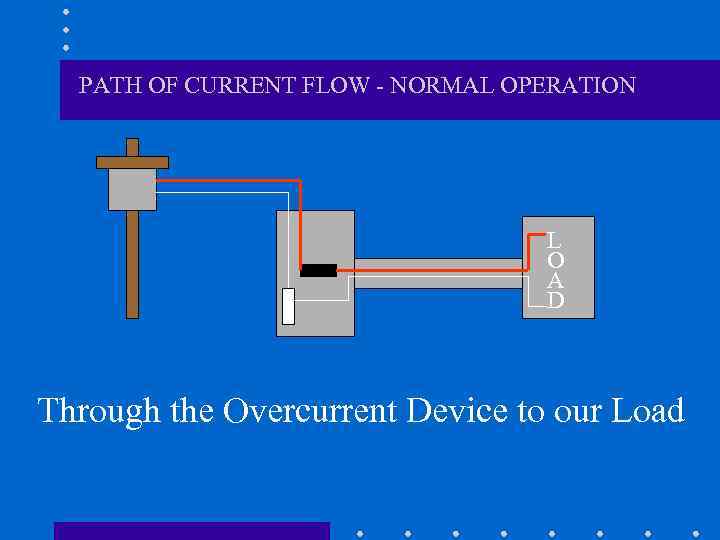 PATH OF CURRENT FLOW - NORMAL OPERATION

LOAD

Through the Overcurrent Device to our Load